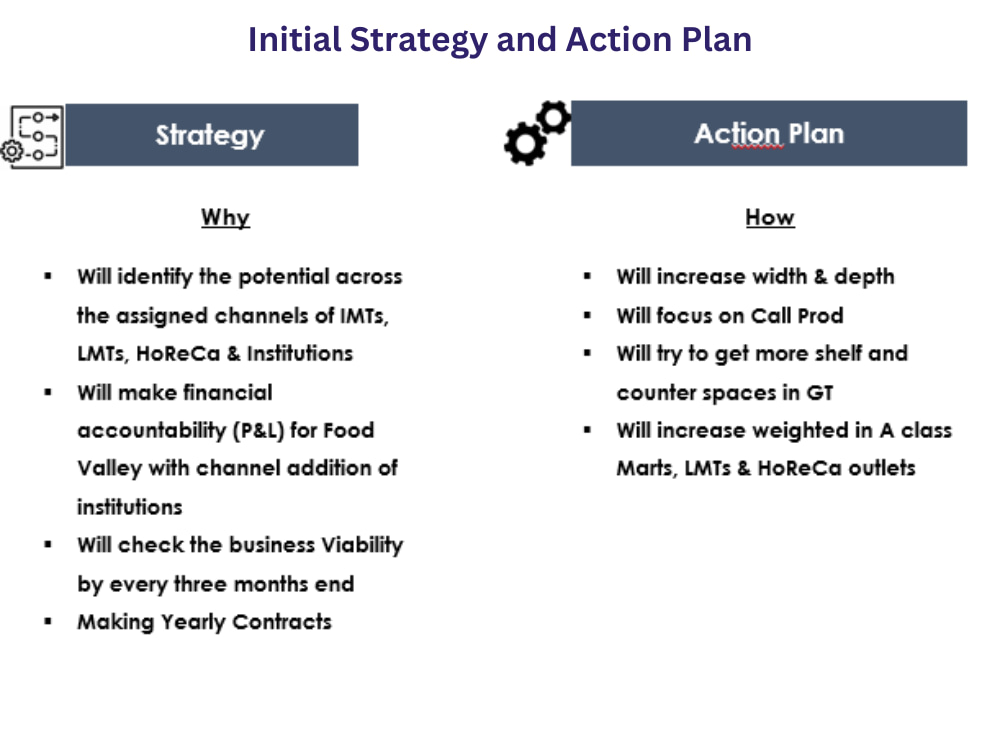 Initial Strategy and Action Plan

Strategy

Why

• Will identify the potential across the assigned channels of IMTs, LMTs, HoReCa & Institutions
• Will make financial accountability (P&L) for Food Valley with channel addition of institutions
• Will check the business Viability by every three months end
• Making Yearly Contracts

Action Plan

How

• Will increase width & depth
• Will focus on Call Prod
• Will try to get more shelf and counter spaces in GT
• Will increase weighted in A class Marts, LMTs & HoReCa outlets